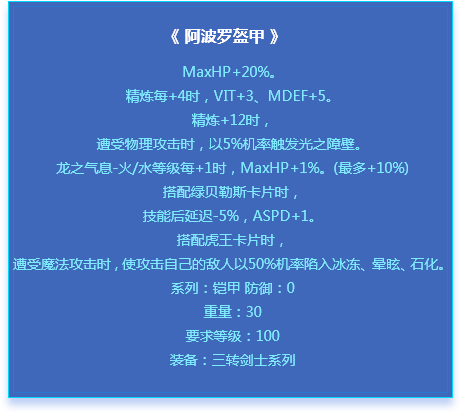 《 阿波罗盔甲 》

MaxHP+20%。
精炼每+4时，VIT+3、MDEF+5。
精炼+12时，
遭受物理攻击时，以5%机率触发光之障壁。
龙之气息-火/水等级每+1时，MaxHP+1%。(最多+10%)
搭配绿贝勒斯卡片时，
技能后延迟-5%，ASPD+1。
搭配虎王卡片时，
遭受魔法攻击时，使攻击自己的敌人以50%机率陷入冰冻、晕眩、石化。
系列：铠甲 防御：0
重量：30
要求等级：100
装备：三转剑士系列